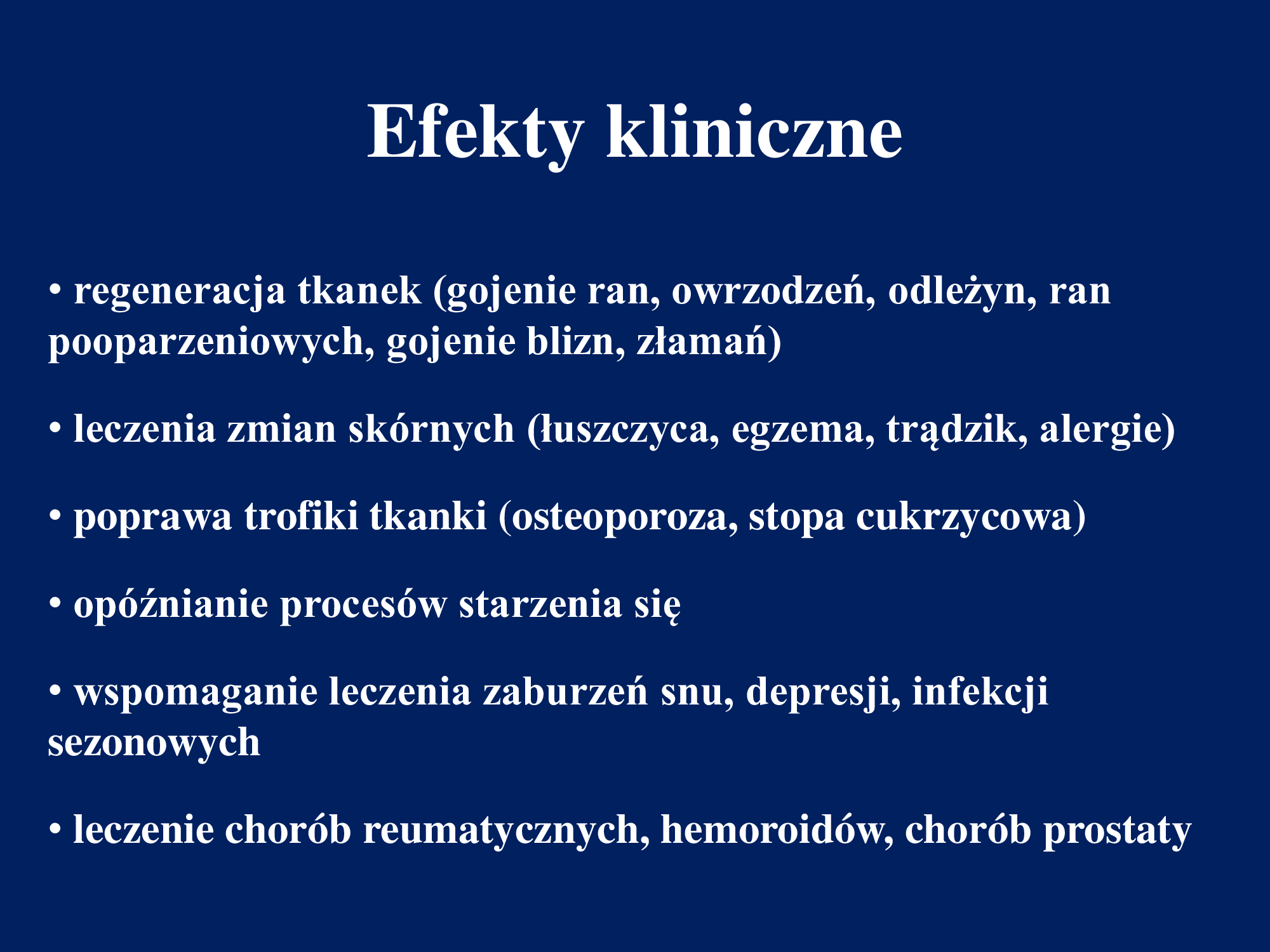 Efekty kliniczne

• regeneracja tkanek (gojenie ran, owrzodzeń, odleżyn, ran pooparzeniowych, gojenie blizn, złamań)

• leczenia zmian skórnych (łuszczyca, egzema, trądzik, alergie)

• poprawa trofiki tkanki (osteoporoza, stopa cukrzycowa)

• opóźnianie procesów starzenia się

• wspomaganie leczenia zaburzeń snu, depresji, infekcji sezonowych

• leczenie chorób reumatycznych, hemoroidów, chorób prostaty